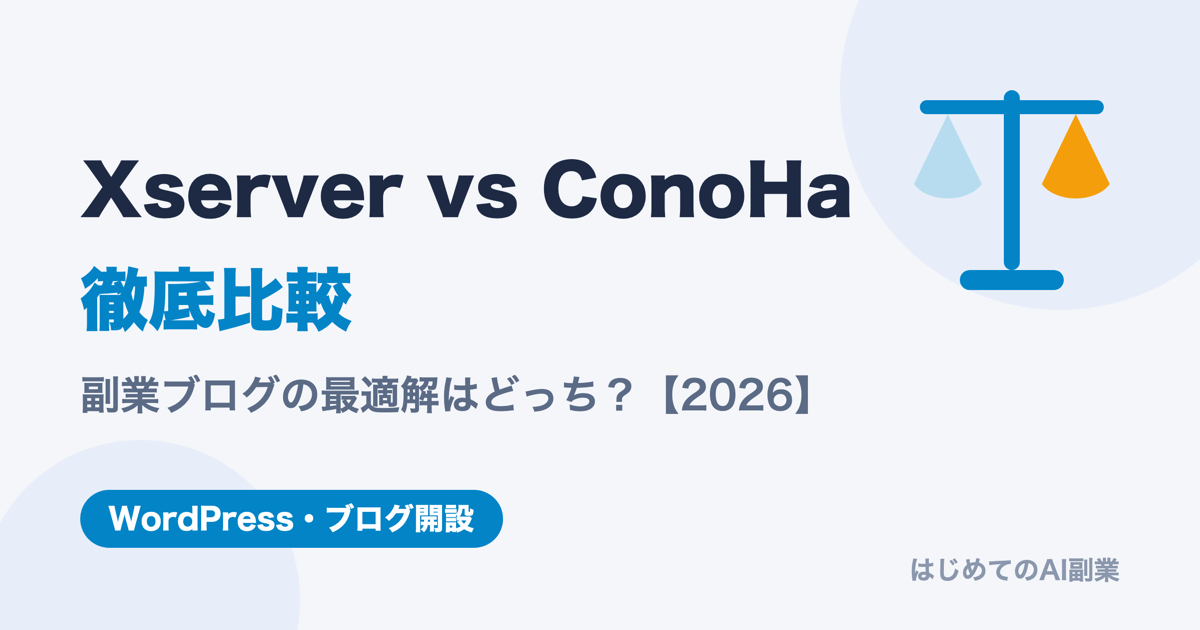 Xserver vs ConoHa
徹底比較

副業ブログの最適解はどっち？【2026】

WordPress・ブログ開設

はじめてのAI副業